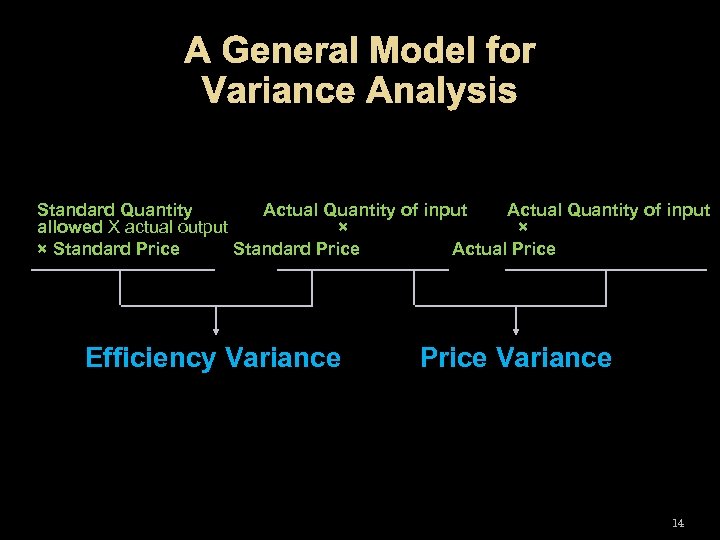 A General Model for Variance Analysis

Standard Quantity allowed X actual output × Standard Price

Actual Quantity of input × Standard Price

Actual Quantity of input × Actual Price

Efficiency Variance

Price Variance

14